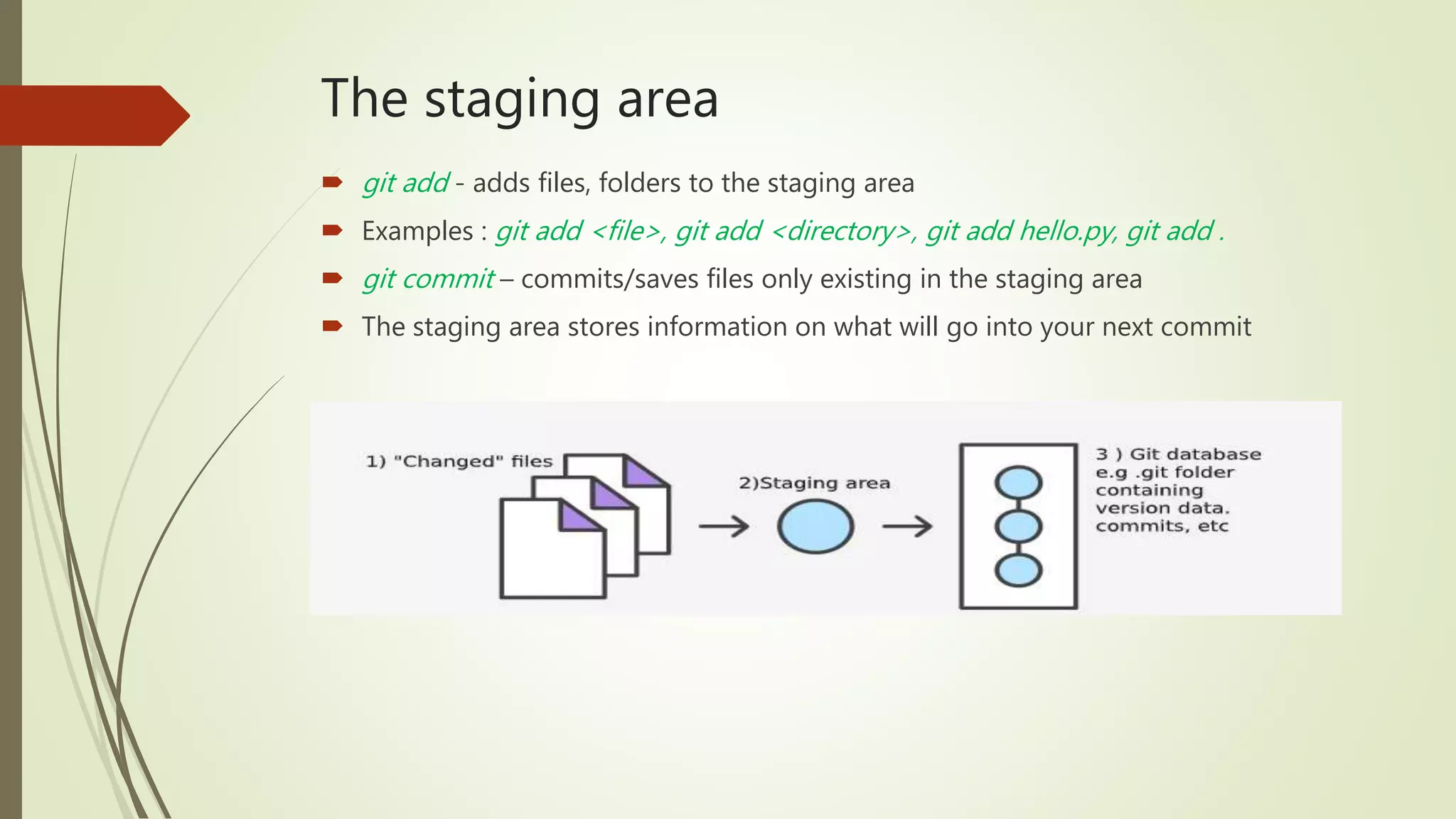 The staging area

git add - adds files, folders to the staging area

Examples : git add <file>, git add <directory>, git add hello.py, git add .

git commit – commits/saves files only existing in the staging area

The staging area stores information on what will go into your next commit

1) "Changed" files

2)Staging area

3 ) Git database e.g .git folder containing version data. commits, etc